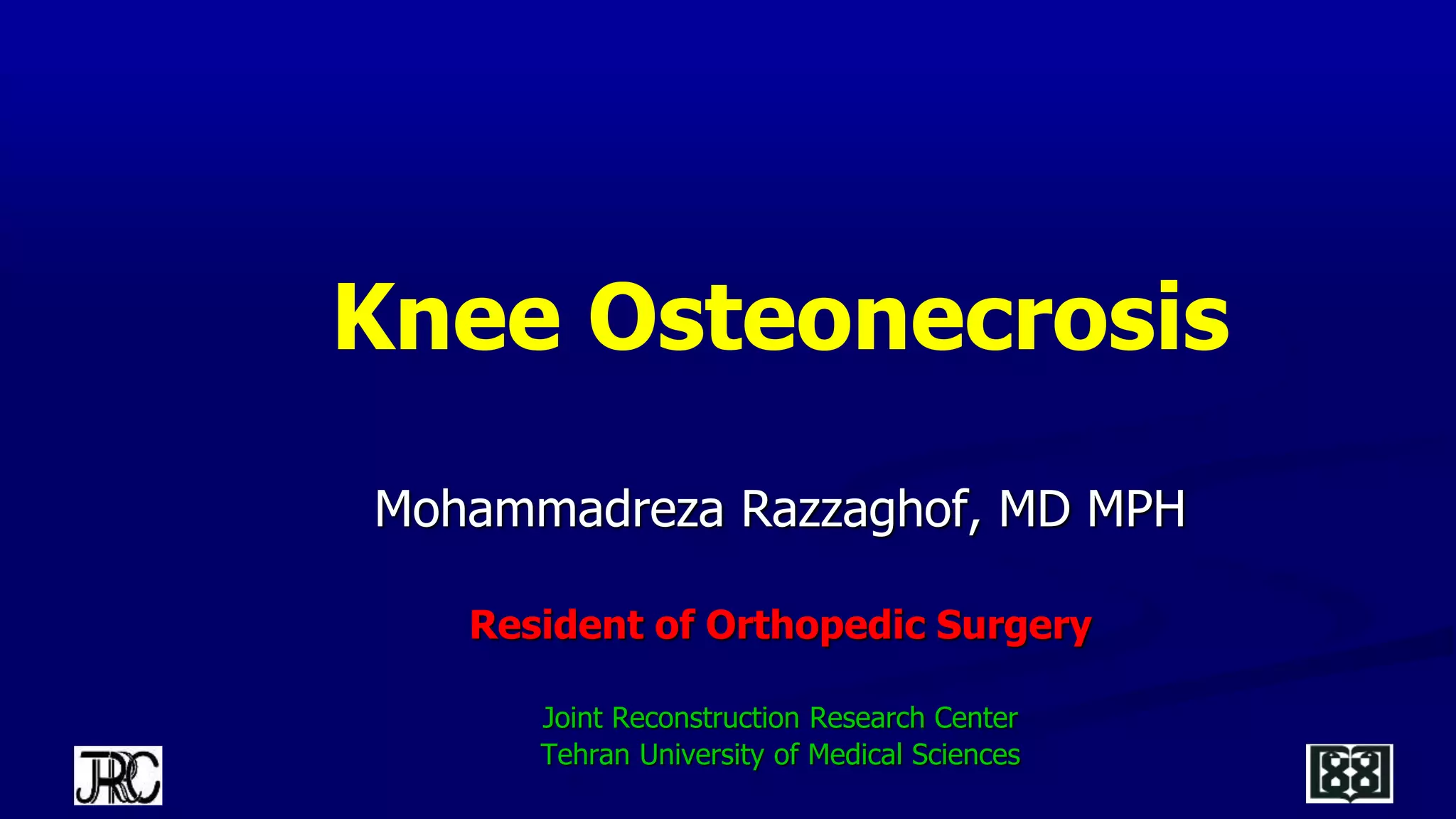 Knee Osteonecrosis

Mohammadreza Razzaghof, MD MPH

Resident of Orthopedic Surgery

Joint Reconstruction Research Center
Tehran University of Medical Sciences

JRRC